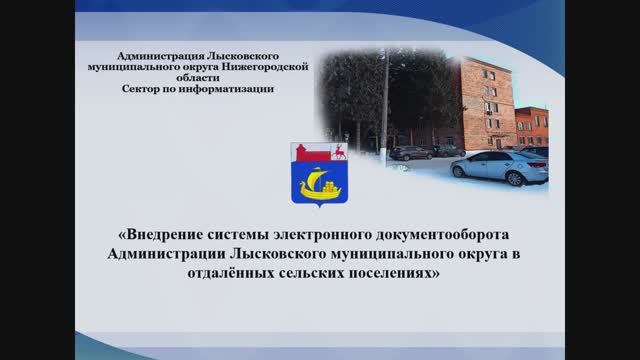 Администрация Лысковского муниципального округа Нижегородской области
Сектор по информатизации

«Внедрение системы электронного документооборота Администрации Лысковского муниципального округа в отдалённых сельских поселениях»